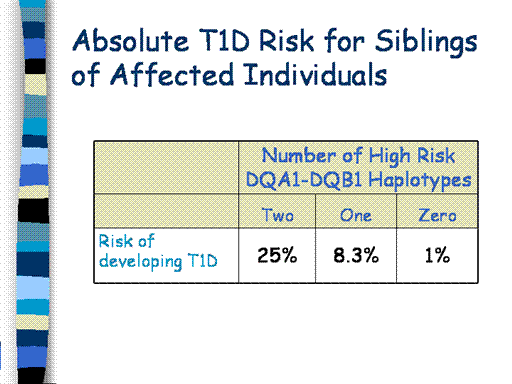 Absolute T1D Risk for Siblings of Affected Individuals

| | Number of High Risk DQA1-DQB1 Haplotypes | | |
|---|---|---|---|
| | Two | One | Zero |
| Risk of developing T1D | 25% | 8.3% | 1% |